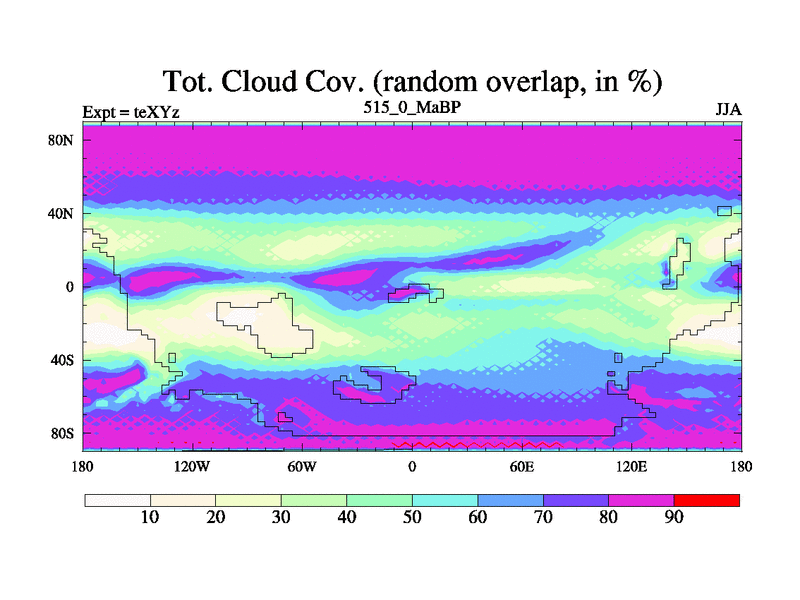 Tot. Cloud Cov. (random overlap, in %)

Expt = teXYz

515_0_MaBP

JJA

80N

40N

0

40S

80S

180

120W

60W

0

60E

120E

180

10

20

30

40

50

60

70

80

90